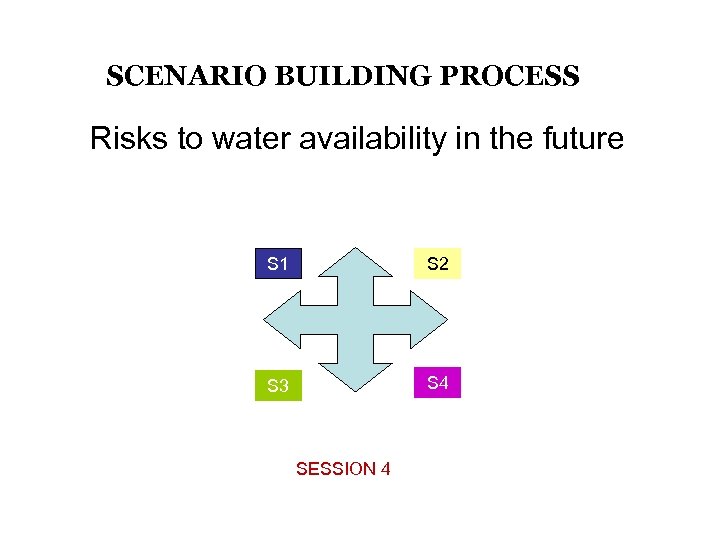 SCENARIO BUILDING PROCESS

Risks to water availability in the future

S1

S2

S3

S4

SESSION 4